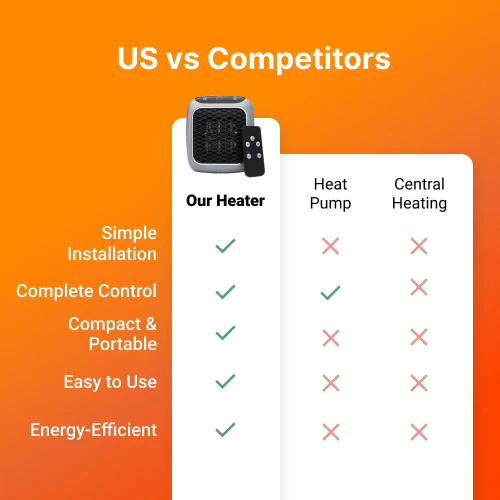 US vs Competitors

| | Our Heater | Heat Pump | Central Heating |
|---|---|---|---|
| Simple Installation | ✓ | ✗ | ✗ |
| Complete Control | ✓ | ✓ | ✗ |
| Compact & Portable | ✓ | ✗ | ✗ |
| Easy to Use | ✓ | ✗ | ✗ |
| Energy-Efficient | ✓ | ✗ | ✗ |